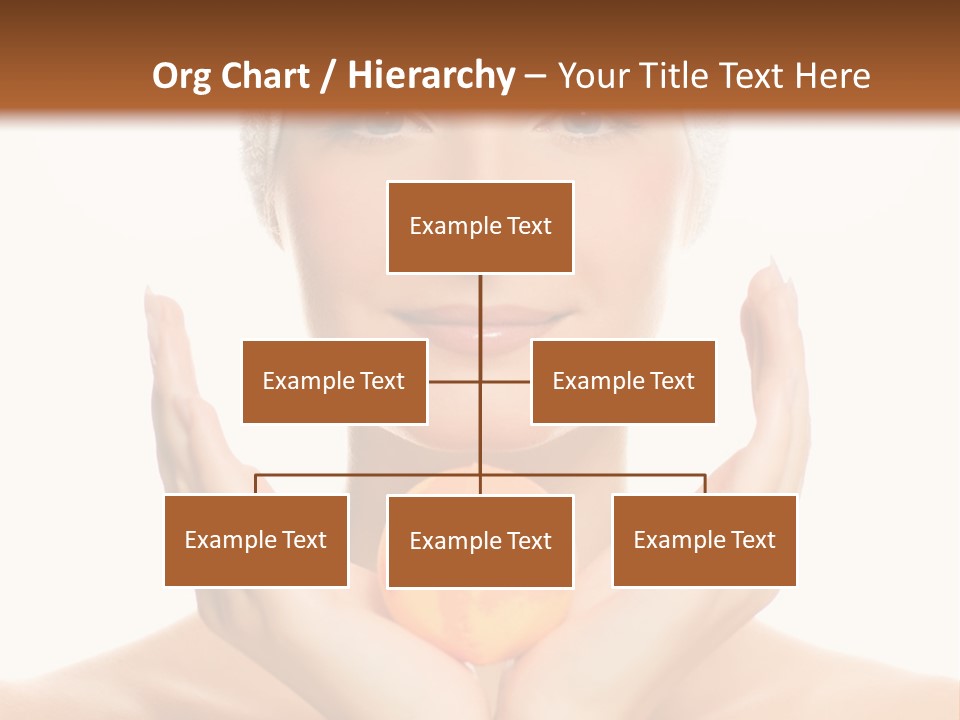 Org Chart / Hierarchy – Your Title Text Here

Example Text

Example Text

Example Text

Example Text

Example Text

Example Text